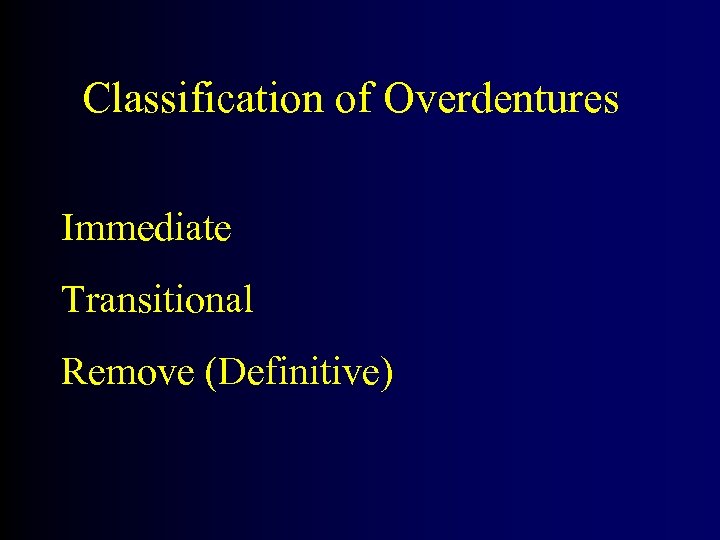 Classification of Overdentures

Immediate

Transitional

Remove (Definitive)